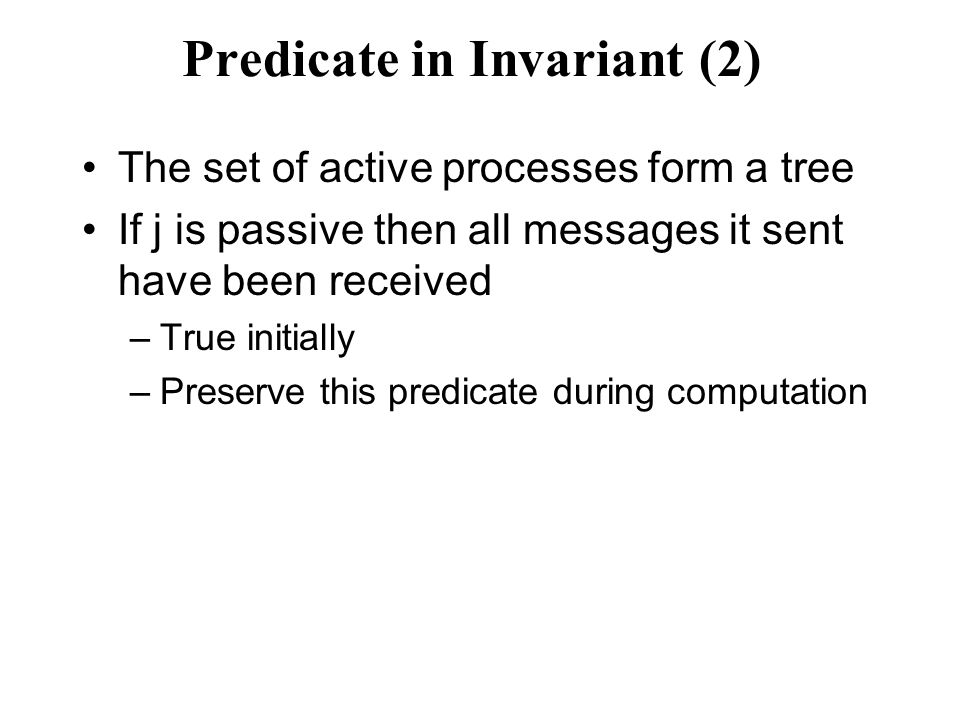 Predicate in Invariant (2)

• The set of active processes form a tree
• If j is passive then all messages it sent have been received
– True initially
– Preserve this predicate during computation